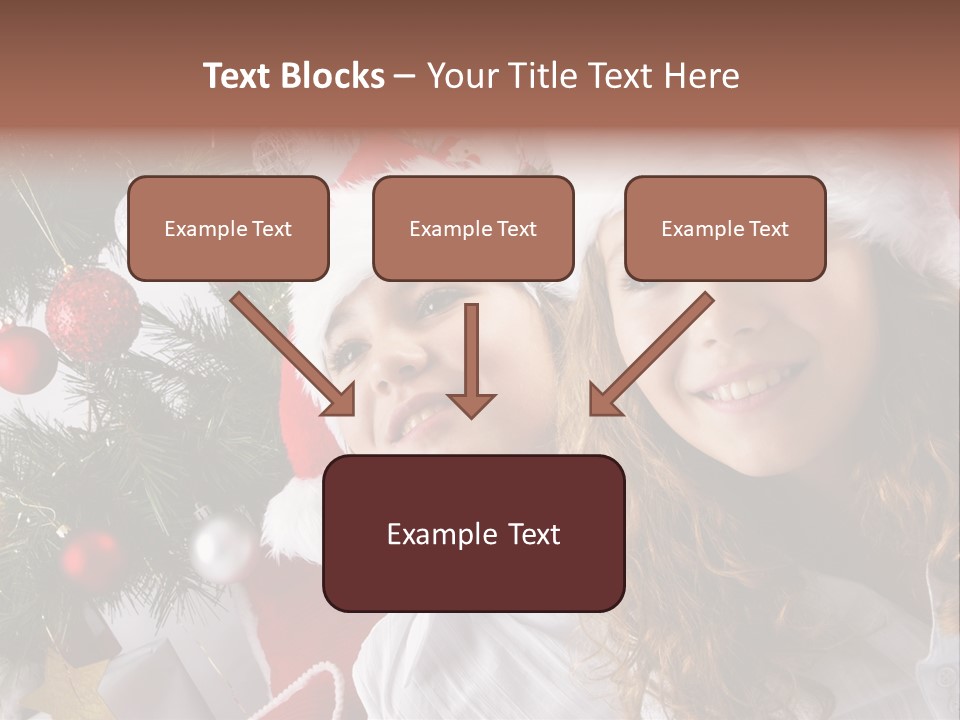 Text Blocks – Your Title Text Here

Example Text

Example Text

Example Text

Example Text